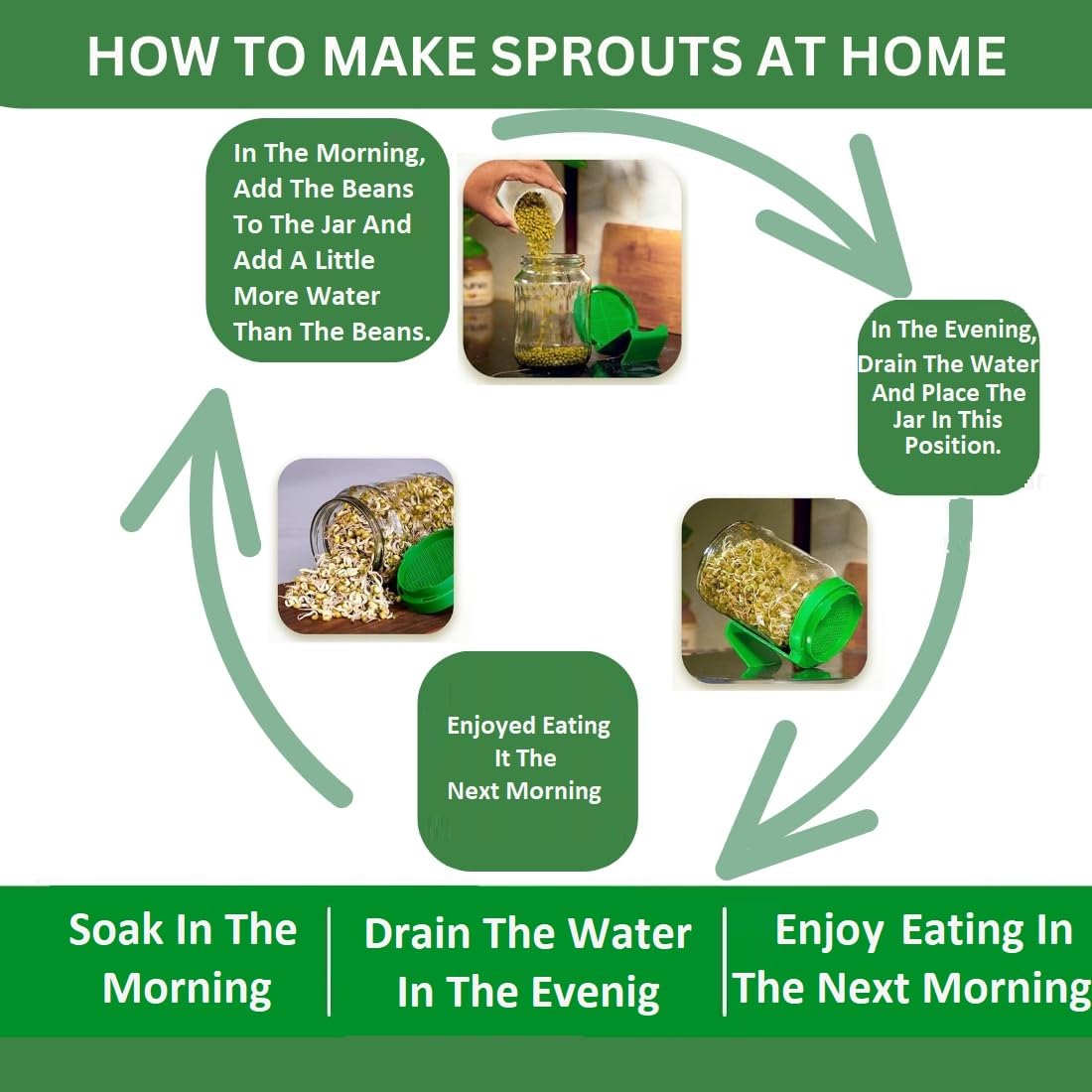 HOW TO MAKE SPROUTS AT HOME

In The Morning, Add The Beans To The Jar And Add A Little More Water Than The Beans.

In The Evening, Drain The Water And Place The Jar In This Position.

Enjoyed Eating It The Next Morning

Soak In The Morning

Drain The Water In The Evenig

Enjoy Eating In The Next Morning